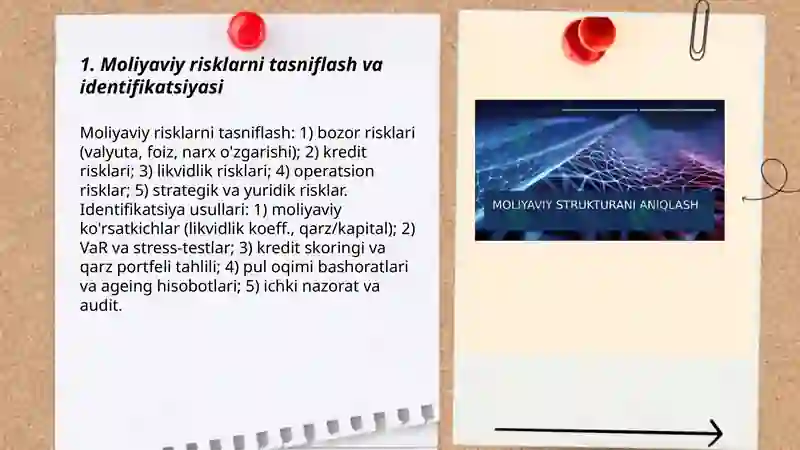 1. Moliyaviy risklarni tasniflash va identifikatsiyasi

Moliyaviy risklarni tasniflash: 1) bozor risklari (valyuta, foiz, narx o'zgarishi); 2) kredit risklari; 3) likvidlik risklari; 4) operatsion risklar; 5) strategik va yuridik risklar. Identifikatsiya usullari: 1) moliyaviy ko'rsatkichlar (likvidlik koeff., qarz/kapital); 2) VaR va stress-testlar; 3) kredit skoringi va qarz portfeli tahlili; 4) pul oqimi bashoratlari va ageing hisobotlari; 5) ichki nazorat va audit.

MOLIYAVIY STRUKTURANI ANIQLASH